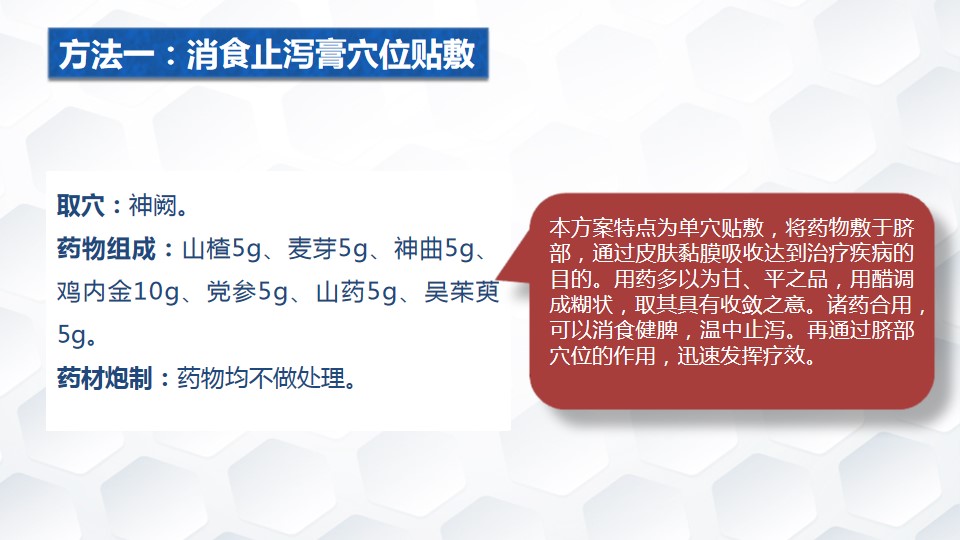 方法一：消食止泻膏穴位贴敷

取穴：神阙。

药物组成：山楂5g、麦芽5g、神曲5g、鸡内金10g、党参5g、山药5g、吴茱萸5g。

药材炮制：药物均不做处理。

本方案特点为单穴贴敷，将药物敷于脐部，通过皮肤黏膜吸收达到治疗疾病的目的。用药多以为甘、平之品，用醋调成糊状，取其具有收敛之意。诸药合用，可以消食健脾，温中止泻。再通过脐部穴位的作用，迅速发挥疗效。